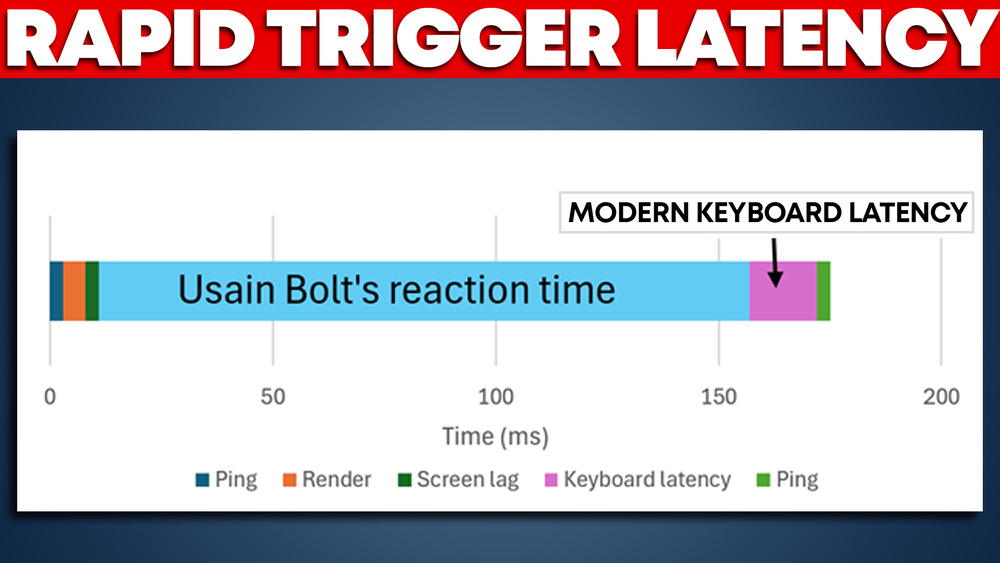 RAPID TRIGGER LATENCY

MODERN KEYBOARD LATENCY

Usain Bolt's reaction time

0
50
100
150
200

Time (ms)

Ping Render Screen lag Keyboard latency Ping